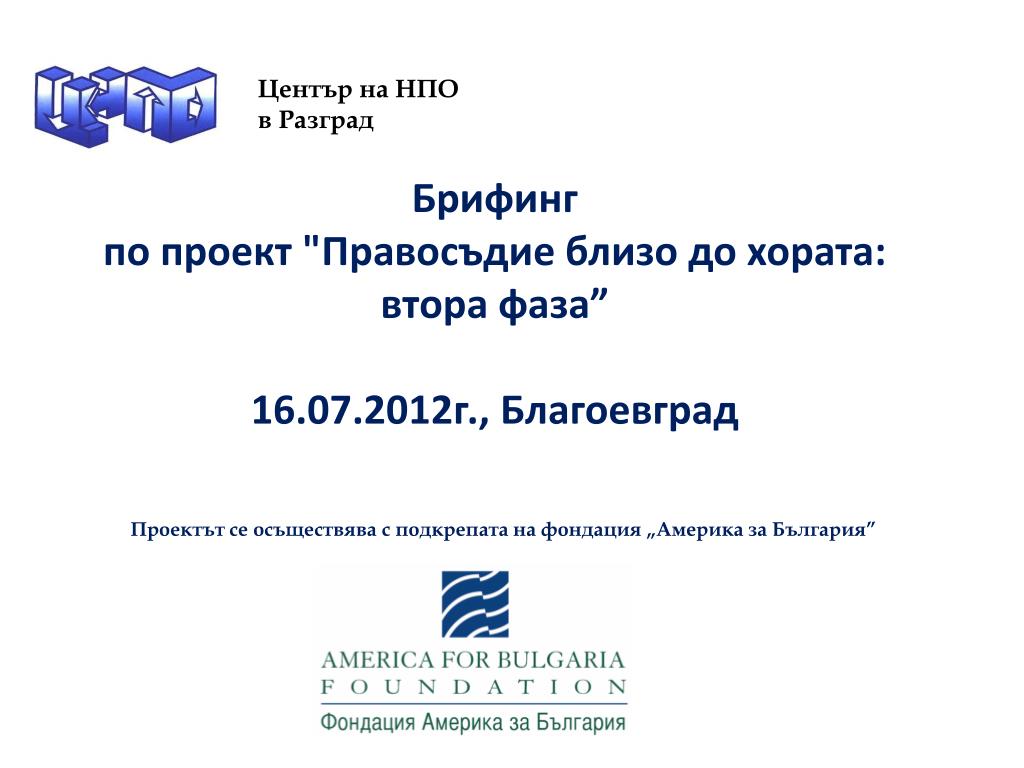 ЦНПО

Център на НПО
в Разград

Брифинг
по проект "Правосъдие близо до хората: втора фаза”

16.07.2012г., Благоевград

Проектът се осъществява с подкрепата на фондация „Америка за България”

AMERICA FOR BULGARIA
FOUNDATION
Фондация Америка за България